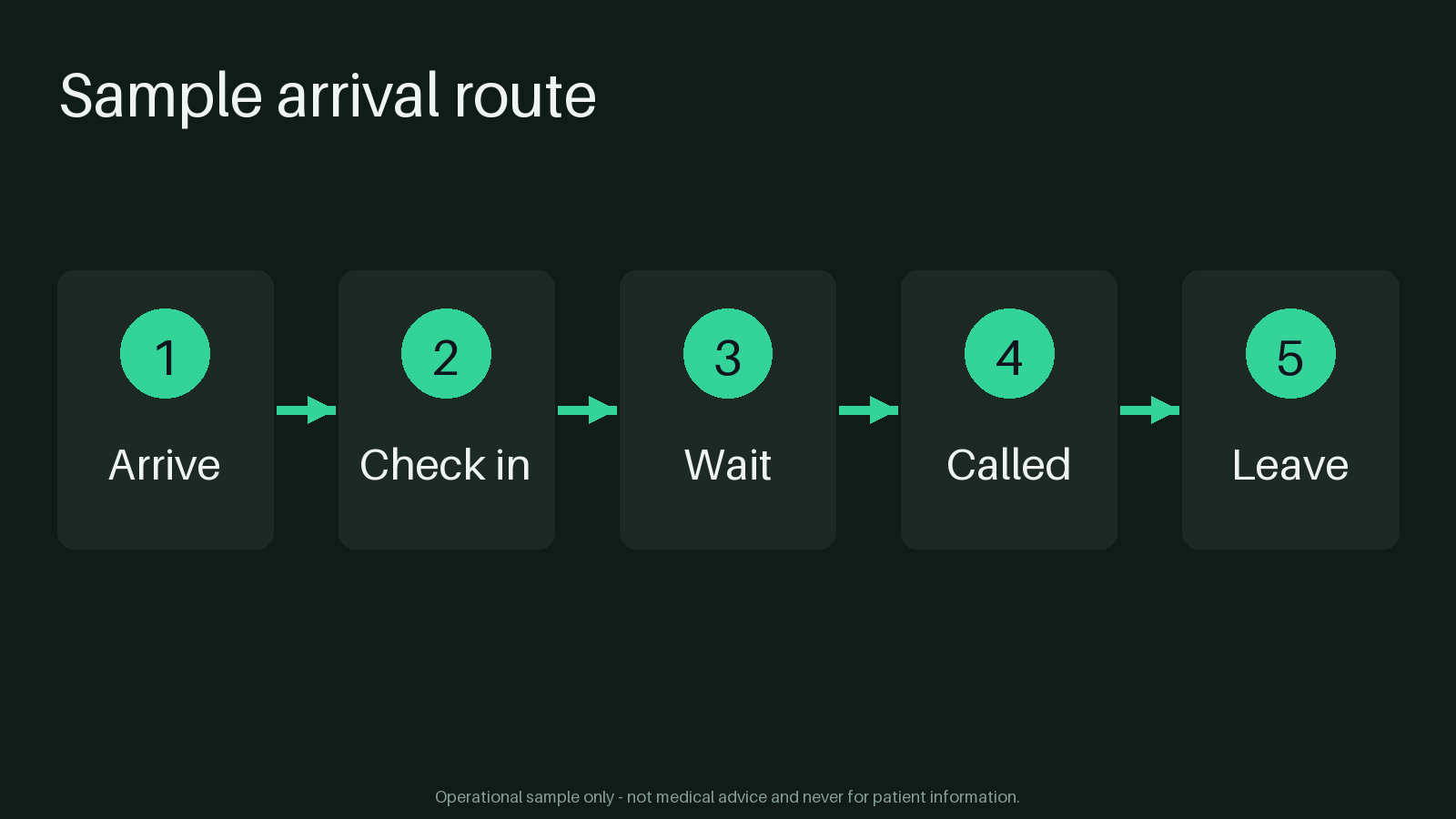 Sample arrival route

1
Arrive

2
Check in

3
Wait

4
Called

5
Leave

Operational sample only - not medical advice and never for patient information.